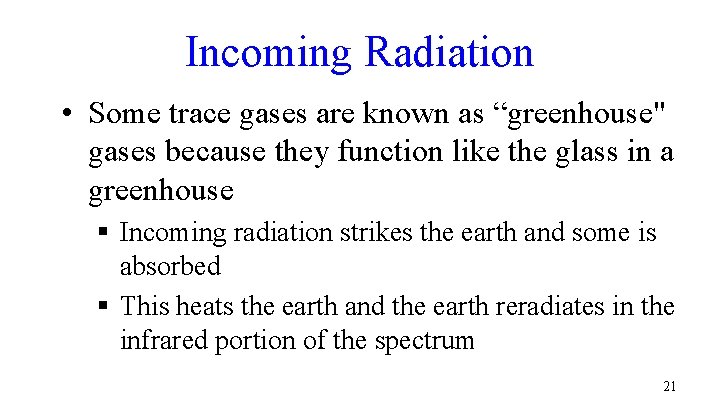 Incoming Radiation

• Some trace gases are known as “greenhouse" gases because they function like the glass in a greenhouse

▪ Incoming radiation strikes the earth and some is absorbed

▪ This heats the earth and the earth reradiates in the infrared portion of the spectrum

21